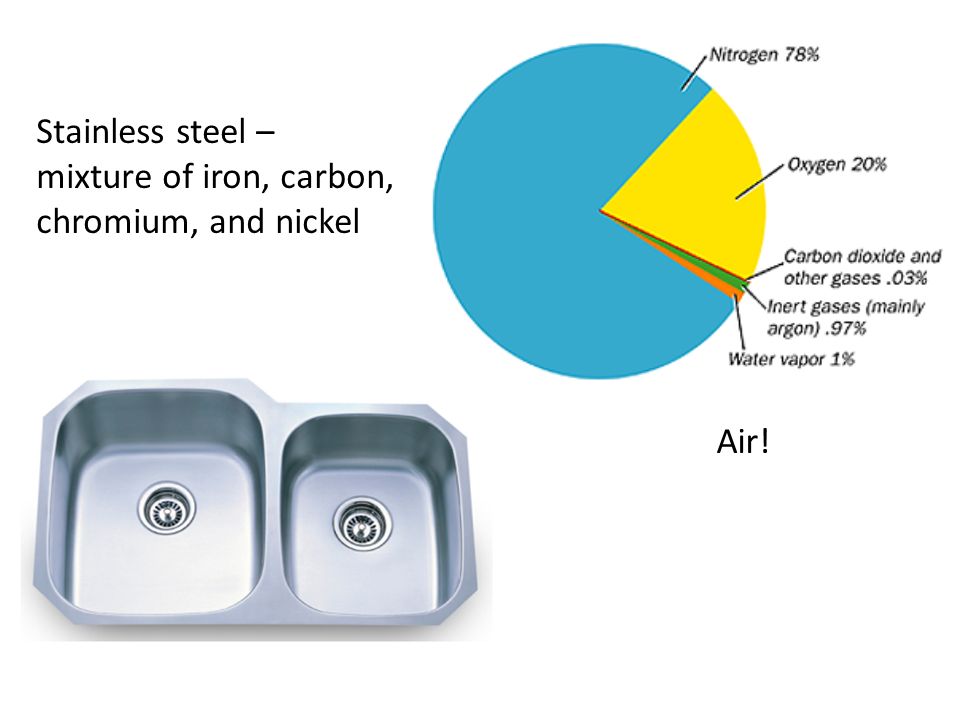 Stainless steel – mixture of iron, carbon, chromium, and nickel

Nitrogen 78%

Oxygen 20%

Carbon dioxide and other gases .03%

Inert gases (mainly argon) .97%

Water vapor 1%

Air!